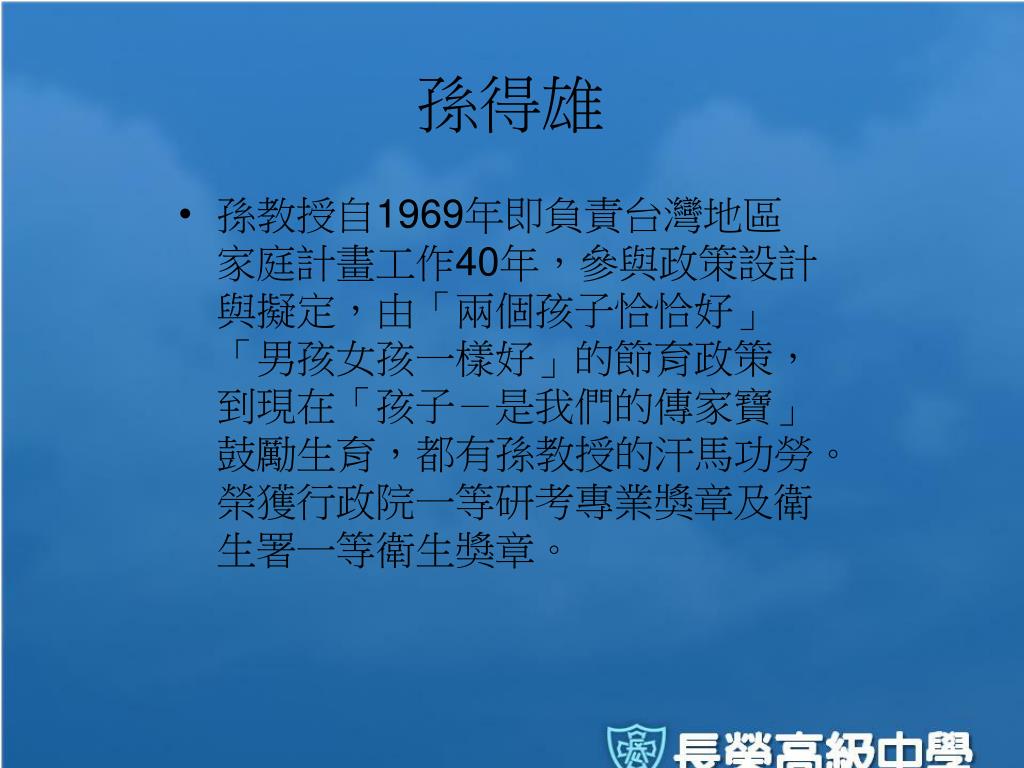 孫得雄

• 孫教授自1969年即負責台灣地區家庭計畫工作40年，參與政策設計與擬定，由「兩個孩子恰恰好」「男孩女孩一樣好」的節育政策，到現在「孩子－是我們的傳家寶」鼓勵生育，都有孫教授的汗馬功勞。榮獲行政院一等研考專業獎章及衛生署一等衛生獎章。

長榮高級中學